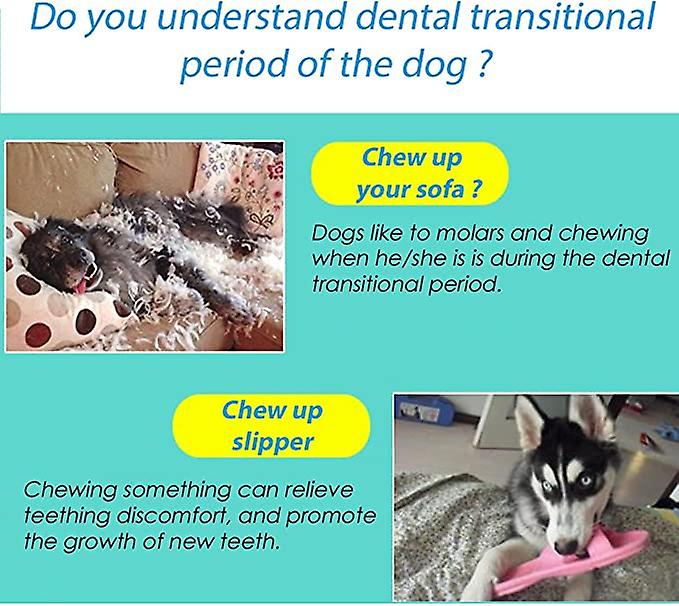 Do you understand dental transitional period of the dog ?

Chew up your sofa ?

Dogs like to molars and chewing when he/she is is during the dental transitional period.

Chew up slipper

Chewing something can relieve teething discomfort, and promote the growth of new teeth.